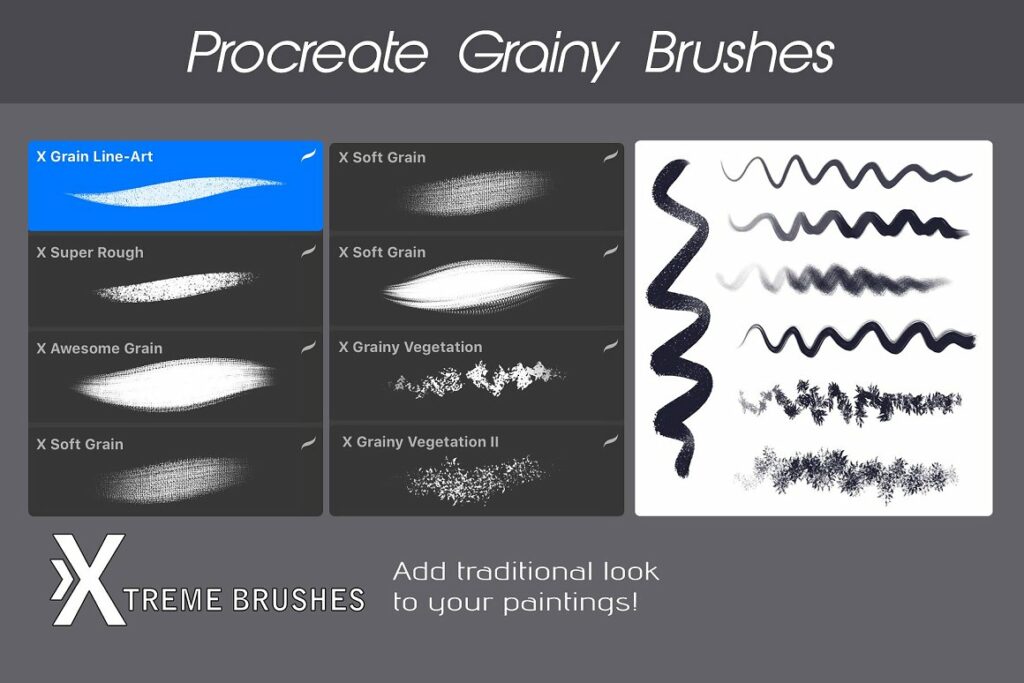 Procreate Grainy Brushes

X Grain Line-Art

X Super Rough

X Awesome Grain

X Soft Grain

X Soft Grain

X Soft Grain

X Grainy Vegetation

X Grainy Vegetation II

XTREME BRUSHES

Add traditional look to your paintings!